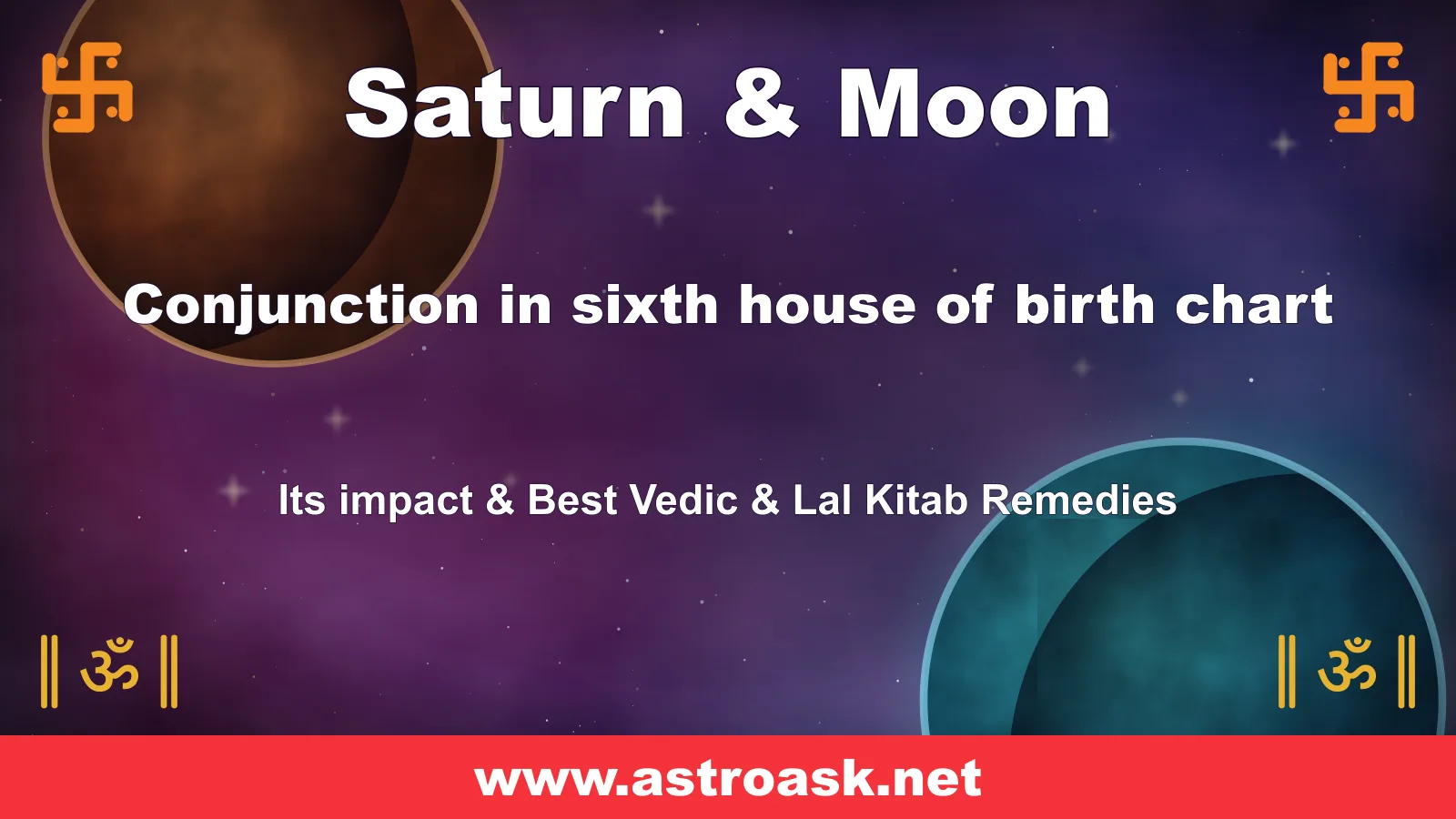 Saturn & Moon

Conjunction in sixth house of birth chart

Its impact & Best Vedic & Lal Kitab Remedies

॥ ॐ ॥

॥ ॐ ॥

www.astroask.net